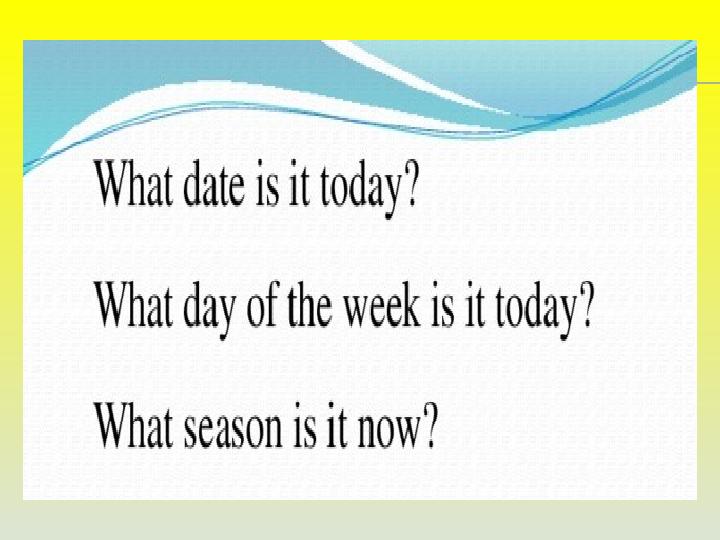 What date is it today?

What day of the week is it today?

What season is it now?